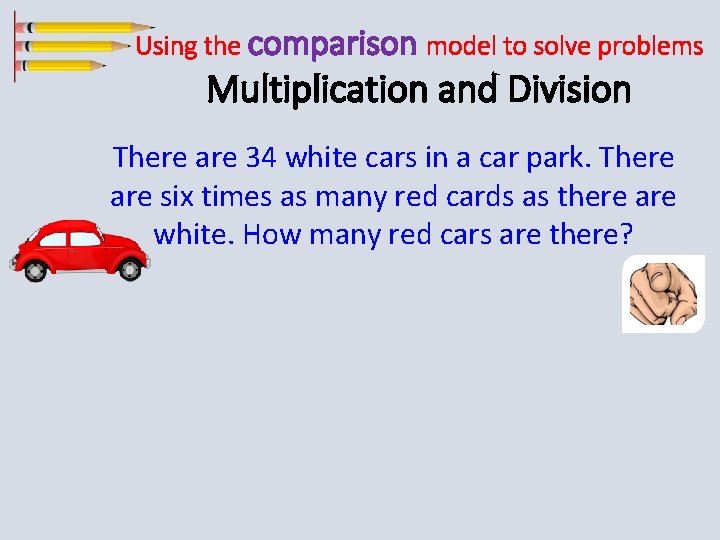 Using the comparison model to solve problems
Multiplication and Division

There are 34 white cars in a car park. There are six times as many red cards as there are white. How many red cars are there?